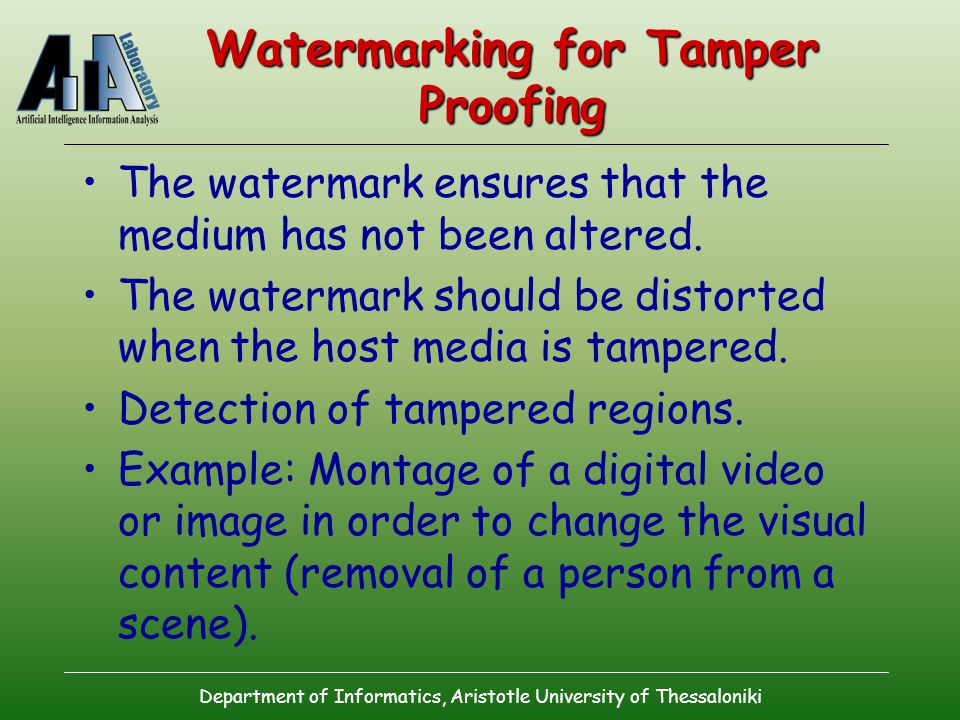 AIIA Laboratory
Artificial Intelligence Information Analysis

Watermarking for Tamper Proofing

• The watermark ensures that the medium has not been altered.
• The watermark should be distorted when the host media is tampered.
• Detection of tampered regions.
• Example: Montage of a digital video or image in order to change the visual content (removal of a person from a scene).

Department of Informatics, Aristotle University of Thessaloniki